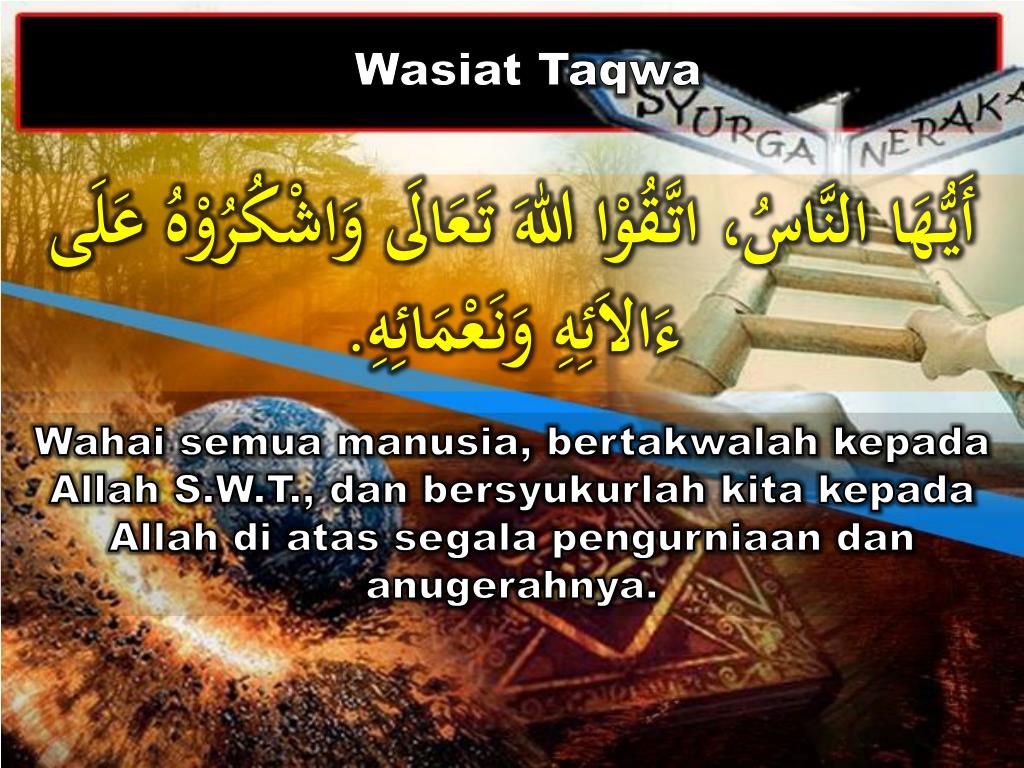 Wasiat Taqwa

SYURGA NERAKA

أَيُّهَا النَّاسُ، اتَّقُوْا اللهَ تَعَالَى وَاشْكُرُوْهُ عَلَى ءَالاَئِهِ وَنَعْمَائِهِ.

Wahai semua manusia, bertakwalah kepada Allah S.W.T., dan bersyukurlah kita kepada Allah di atas segala pengurniaan dan anugerahnya.